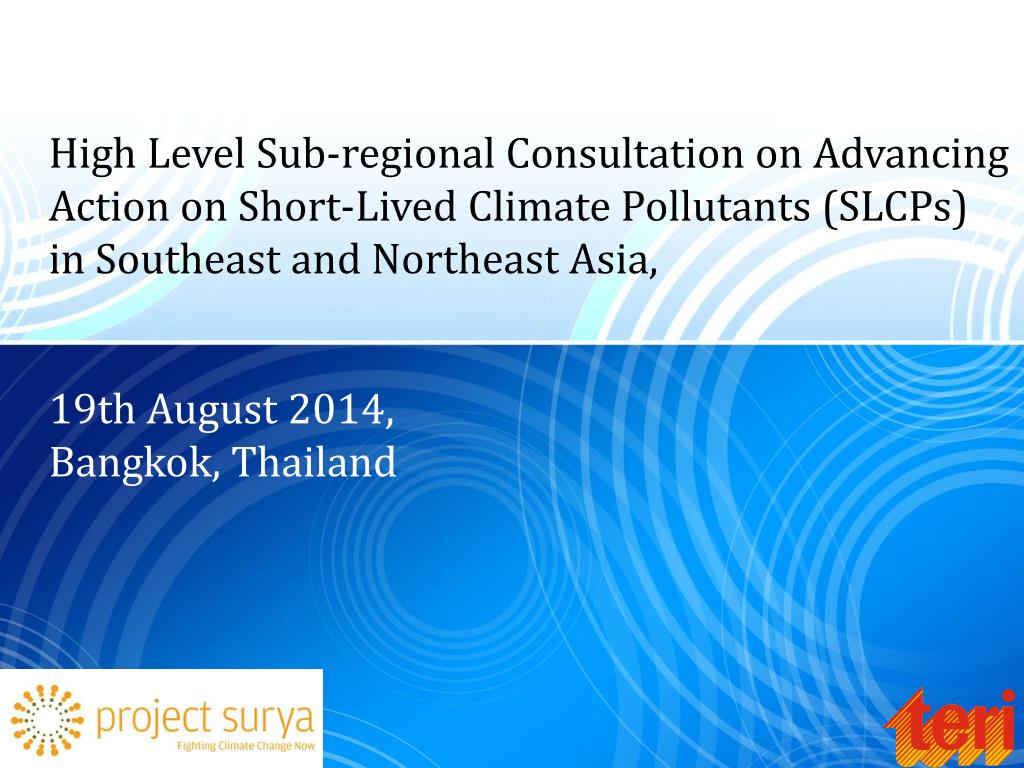 High Level Sub-regional Consultation on Advancing Action on Short-Lived Climate Pollutants (SLCPs) in Southeast and Northeast Asia,

19th August 2014,
Bangkok, Thailand

project surya
Fighting Climate Change Now

teri